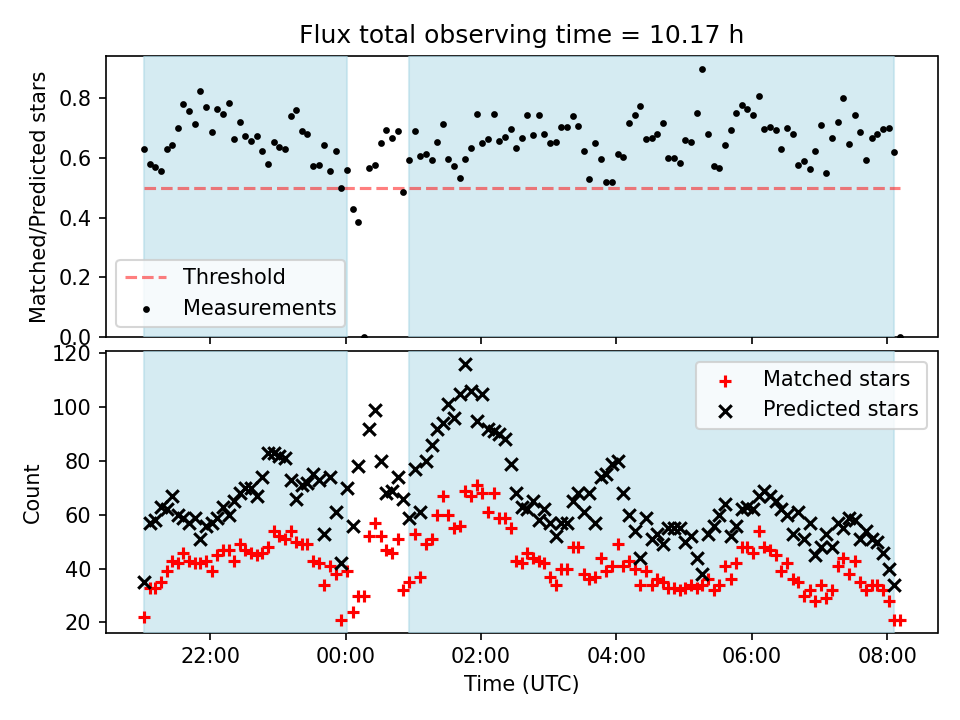 Flux total observing time = 10.17 h

Matched/Predicted stars

0.8
0.6
0.4
0.2
0.0

Threshold
Measurements

Count

120
100
80
60
40
20

Matched stars
Predicted stars

22:00
00:00
02:00
04:00
06:00
08:00

Time (UTC)